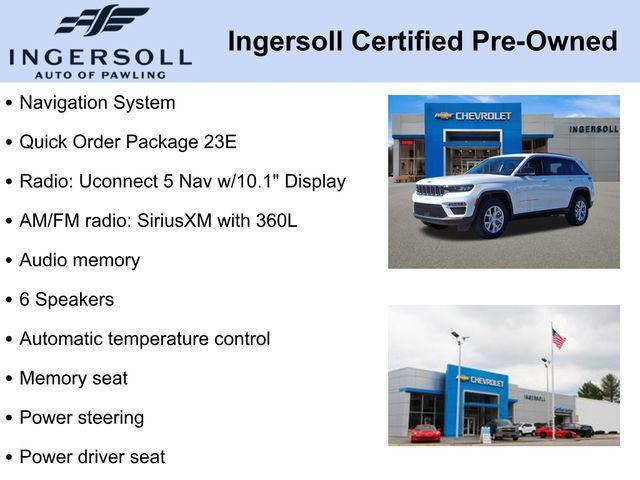 INGERSOLL
AUTO OF PAWLING

Ingersoll Certified Pre-Owned

• Navigation System
• Quick Order Package 23E
• Radio: Uconnect 5 Nav w/10.1" Display
• AM/FM radio: SiriusXM with 360L
• Audio memory
• 6 Speakers
• Automatic temperature control
• Memory seat
• Power steering
• Power driver seat

CHEVROLET
INGERSOLL

CHEVROLET
INGERSOLL